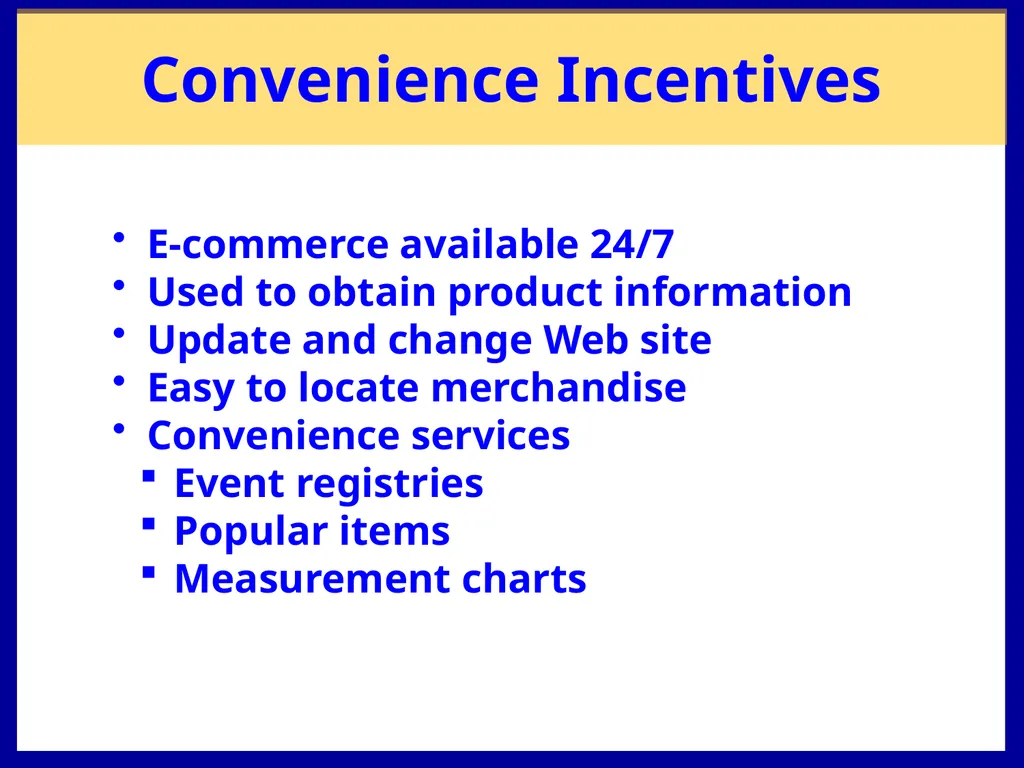 Convenience Incentives

• E-commerce available 24/7
• Used to obtain product information
• Update and change Web site
• Easy to locate merchandise
• Convenience services
  ▪ Event registries
  ▪ Popular items
  ▪ Measurement charts